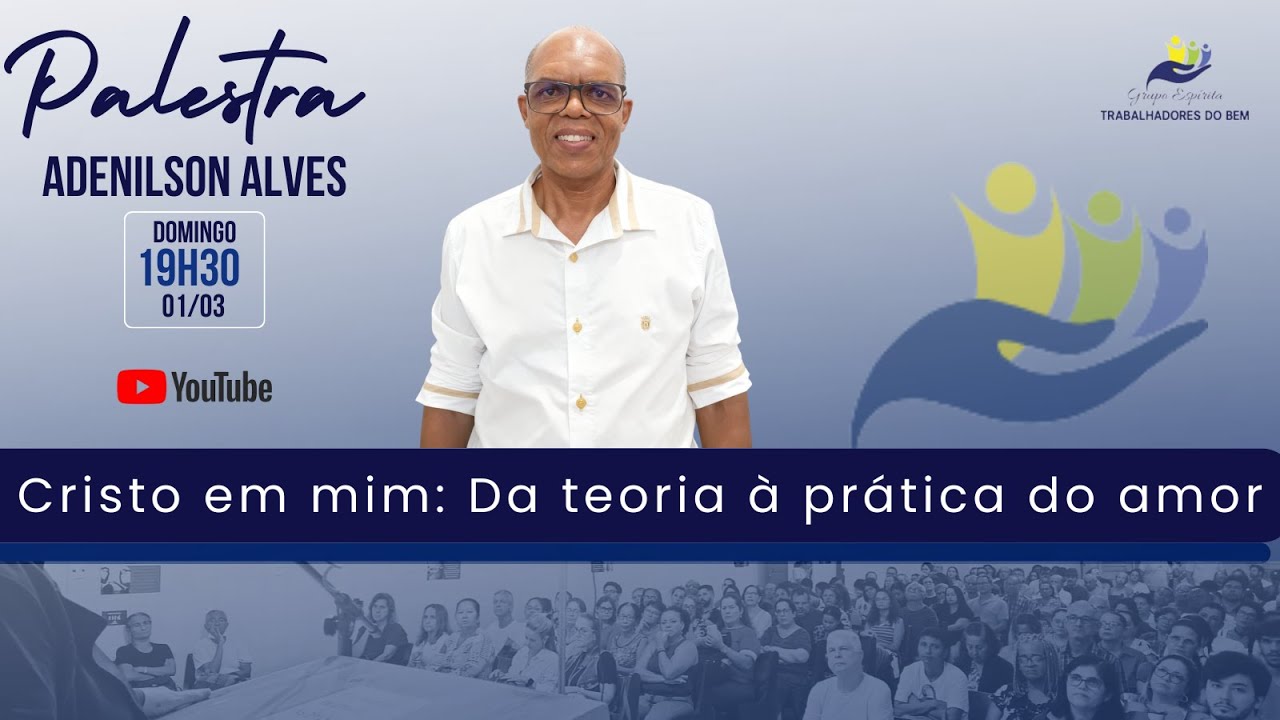 Palestra
ADENILSON ALVES

DOMINGO
19H30
01/03

YouTube

Grupo Espírita
TRABALHADORES DO BEM

Cristo em mim: Da teoria à prática do amor